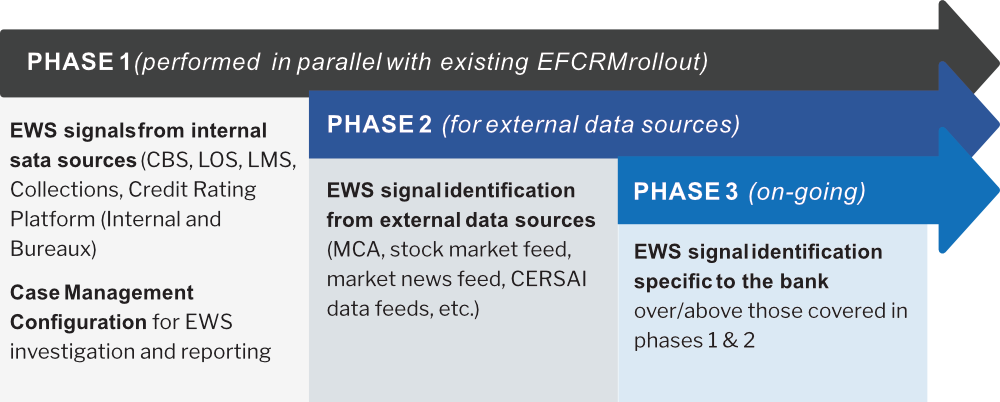 PHASE 1 (performed in parallel with existing EFCRMrollout)

EWS signals from internal sata sources (CBS, LOS, LMS, Collections, Credit Rating Platform (Internal and Bureaux)

Case Management Configuration for EWS investigation and reporting

PHASE 2 (for external data sources)

EWS signal identification from external data sources (MCA, stock market feed, market news feed, CERSAI data feeds, etc.)

PHASE 3 (on-going)

EWS signal identification specific to the bank over/above those covered in phases 1 & 2